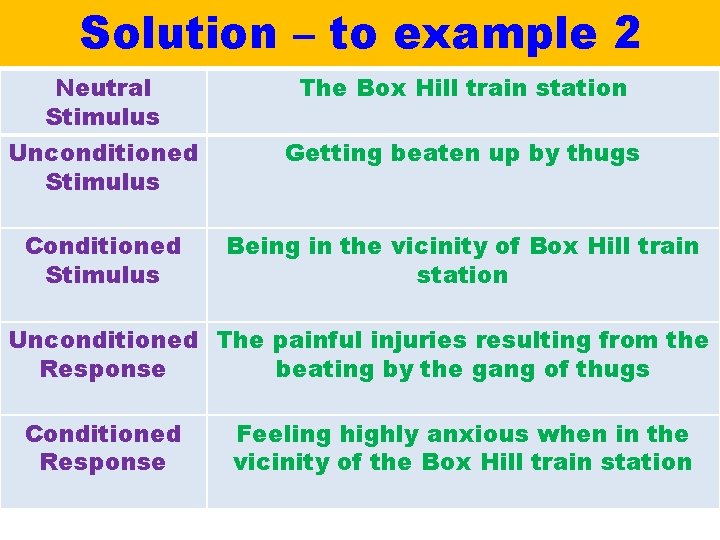 Solution – to example 2

| Neutral Stimulus | The Box Hill train station |
|---|---|
| Unconditioned Stimulus | Getting beaten up by thugs |
| Conditioned Stimulus | Being in the vicinity of Box Hill train station |
| Unconditioned Response | The painful injuries resulting from the beating by the gang of thugs |
| Conditioned Response | Feeling highly anxious when in the vicinity of the Box Hill train station |